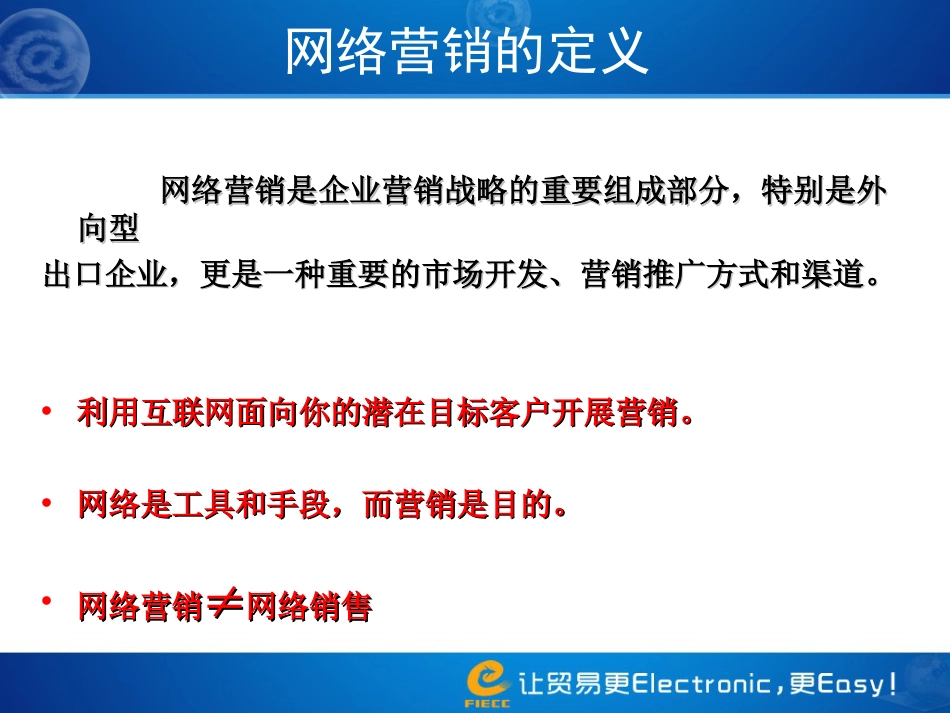 网络营销的定义

网络营销是企业营销战略的重要组成部分，特别是外向型出口企业，更是一种重要的市场开发、营销推广方式和渠道。

• 利用互联网面向你的潜在目标客户开展营销。

• 网络是工具和手段，而营销是目的。

• 网络营销$\neq$网络销售

FIECC 让贸易更Electronic，更Easy！